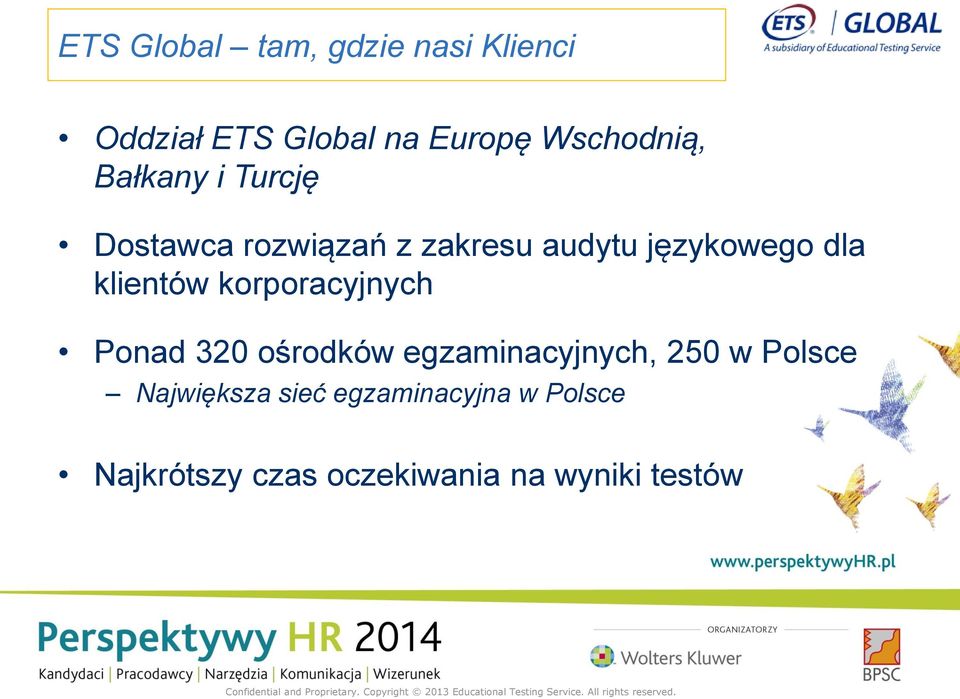 ETS Global – tam, gdzie nasi Klienci

ETS | GLOBAL
A subsidiary of Educational Testing Service

• Oddział ETS Global na Europę Wschodnią, Bałkany i Turcję

• Dostawca rozwiązań z zakresu audytu językowego dla klientów korporacyjnych

• Ponad 320 ośrodków egzaminacyjnych, 250 w Polsce
– Największa sieć egzaminacyjna w Polsce

• Najkrótszy czas oczekiwania na wyniki testów

www.perspektywyHR.pl

Perspektywy HR 2014
Kandydaci | Pracodawcy | Narzędzia | Komunikacja | Wizerunek

ORGANIZATORZY
Wolters Kluwer
BPSC

Confidential and Proprietary. Copyright © 2013 Educational Testing Service. All rights reserved.